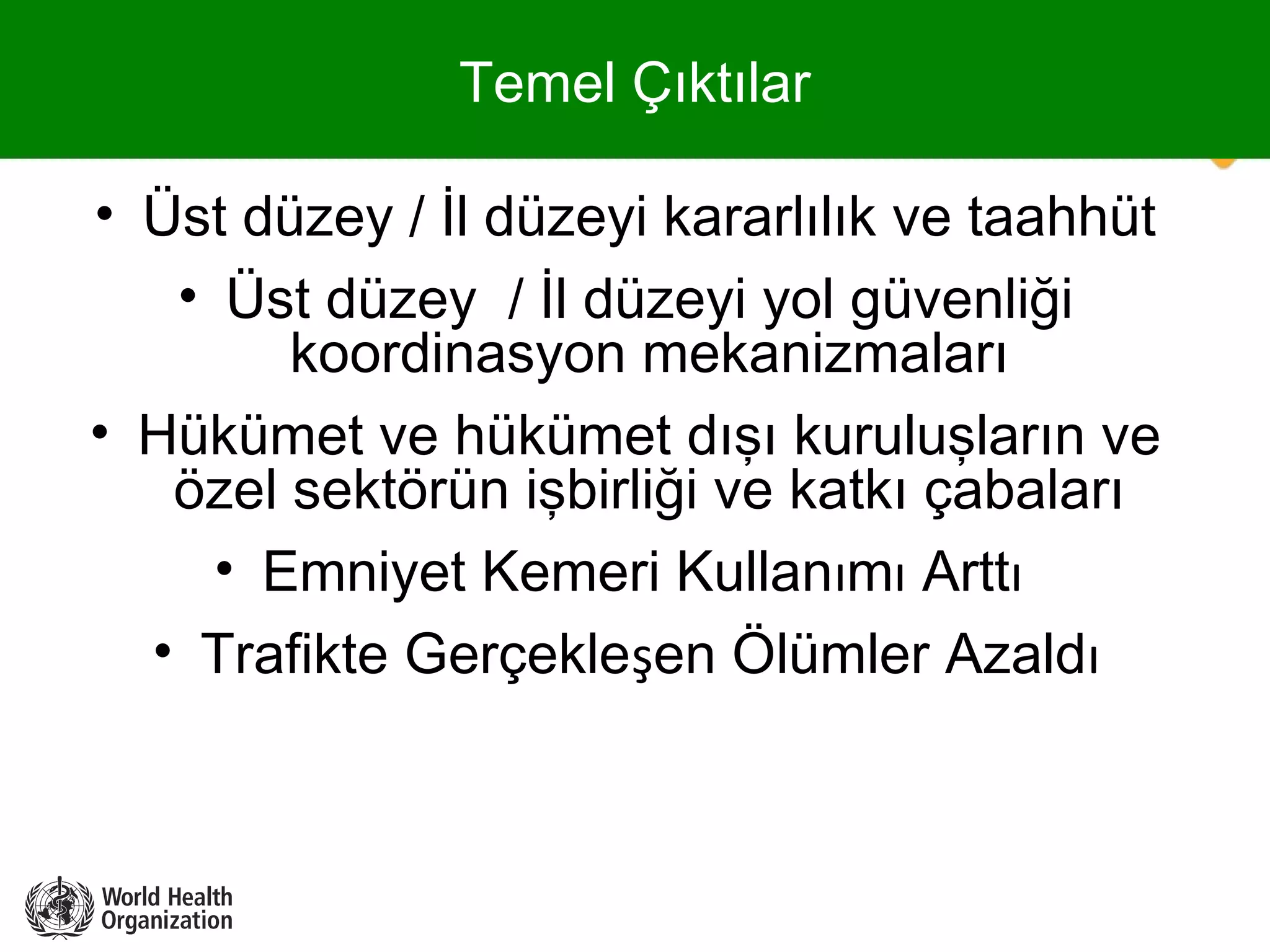 Temel Çıktılar

• Üst düzey / İl düzeyi kararlılık ve taahhüt

• Üst düzey / İl düzeyi yol güvenliği koordinasyon mekanizmaları

• Hükümet ve hükümet dışı kuruluşların ve özel sektörün işbirliği ve katkı çabaları

• Emniyet Kemeri Kullanımı Arttı

• Trafikte Gerçekleşen Ölümler Azaldı

World Health Organization